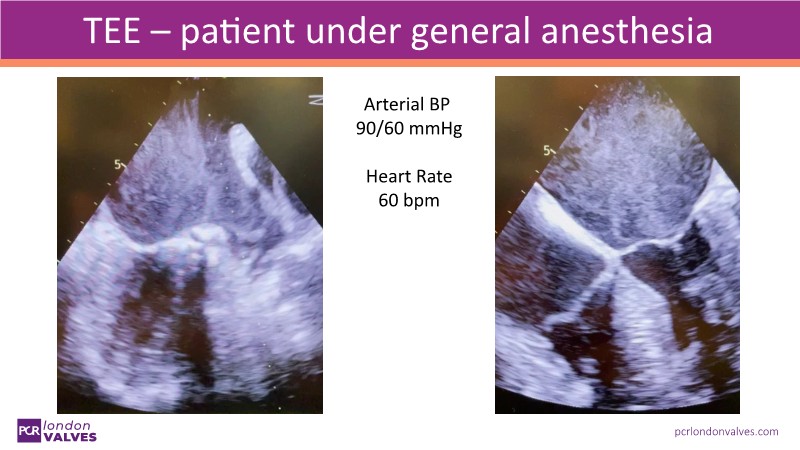 TEE – patient under general anesthesia

5

Arterial BP
90/60 mmHg

Heart Rate
60 bpm

5

PCR london VALVES

pcrlondonvalves.com